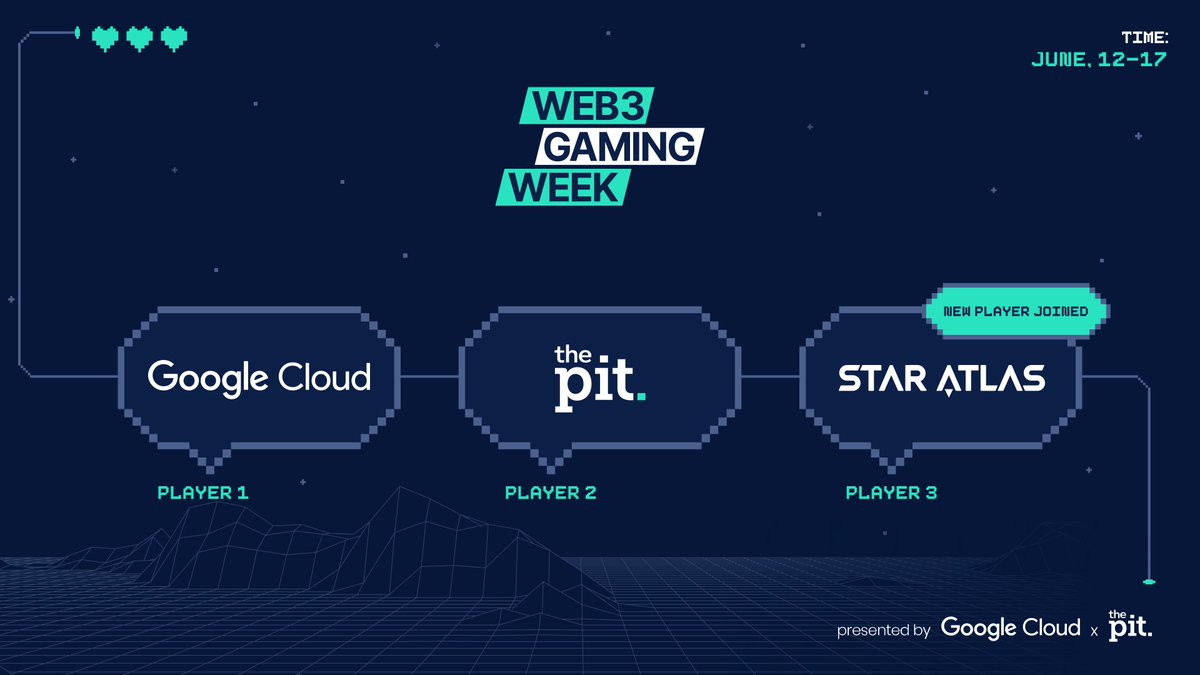 TIME:
JUNE, 12-17

WEB3
GAMING
WEEK

NEW PLAYER JOINED

Google Cloud

the pit.

STAR ATLAS

PLAYER 1

PLAYER 2

PLAYER 3

presented by Google Cloud x the pit.